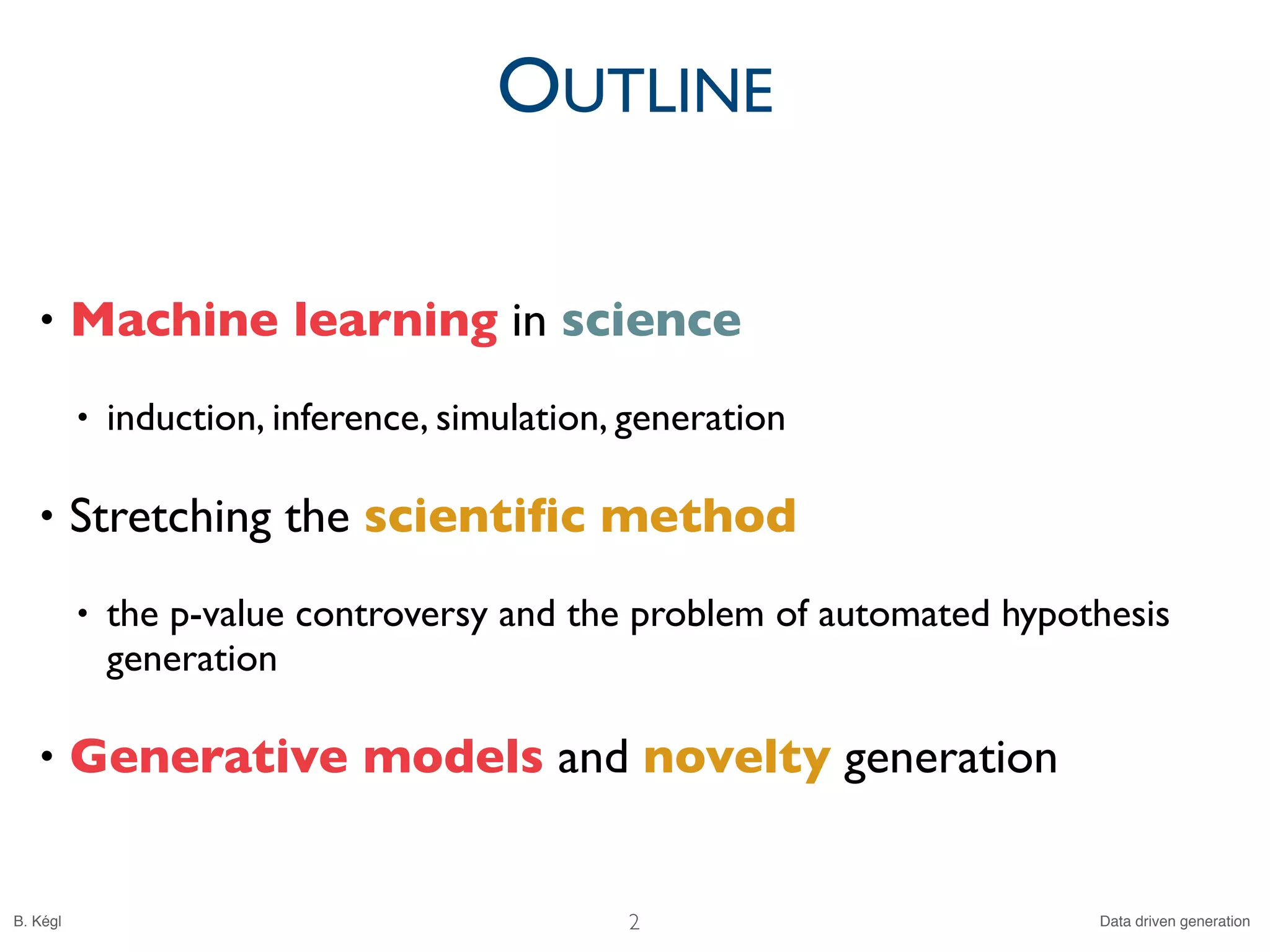 OUTLINE

• Machine learning in science

• induction, inference, simulation, generation

• Stretching the scientific method

• the p-value controversy and the problem of automated hypothesis generation

• Generative models and novelty generation

B. Kégl

2

Data driven generation